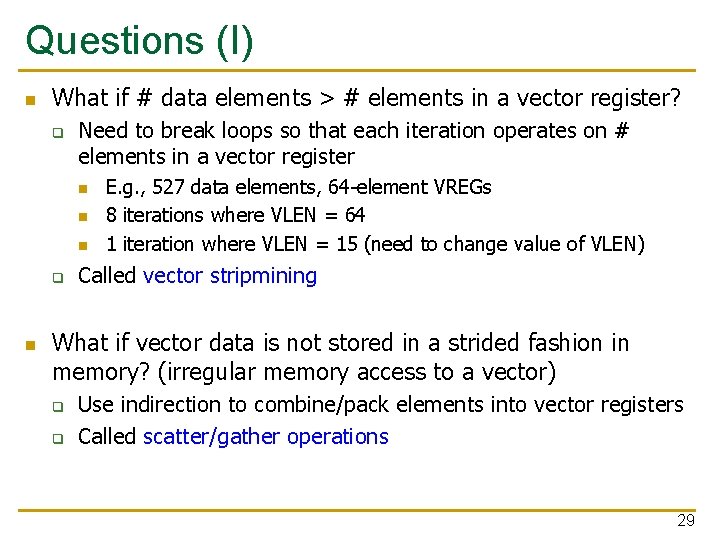 Questions (I)

What if # data elements > # elements in a vector register?

Need to break loops so that each iteration operates on # elements in a vector register

E.g., 527 data elements, 64-element VREGs

8 iterations where VLEN = 64

1 iteration where VLEN = 15 (need to change value of VLEN)

Called vector stripmining

What if vector data is not stored in a strided fashion in memory? (irregular memory access to a vector)

Use indirection to combine/pack elements into vector registers

Called scatter/gather operations

29